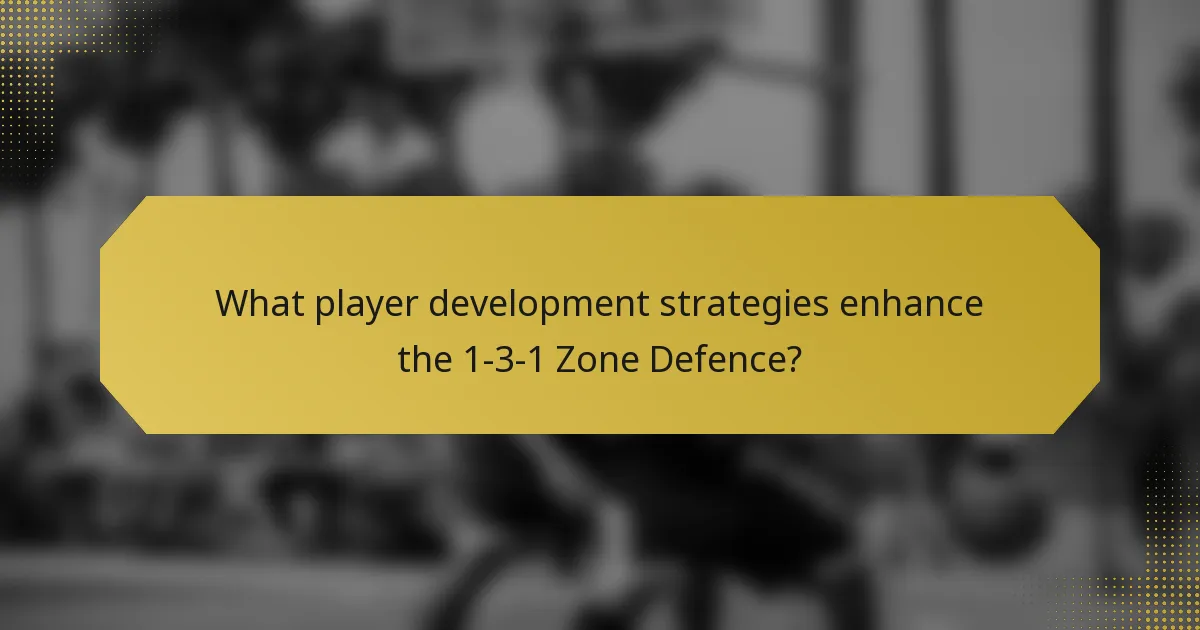 What player development strategies enhance the 1-3-1 Zone Defence?